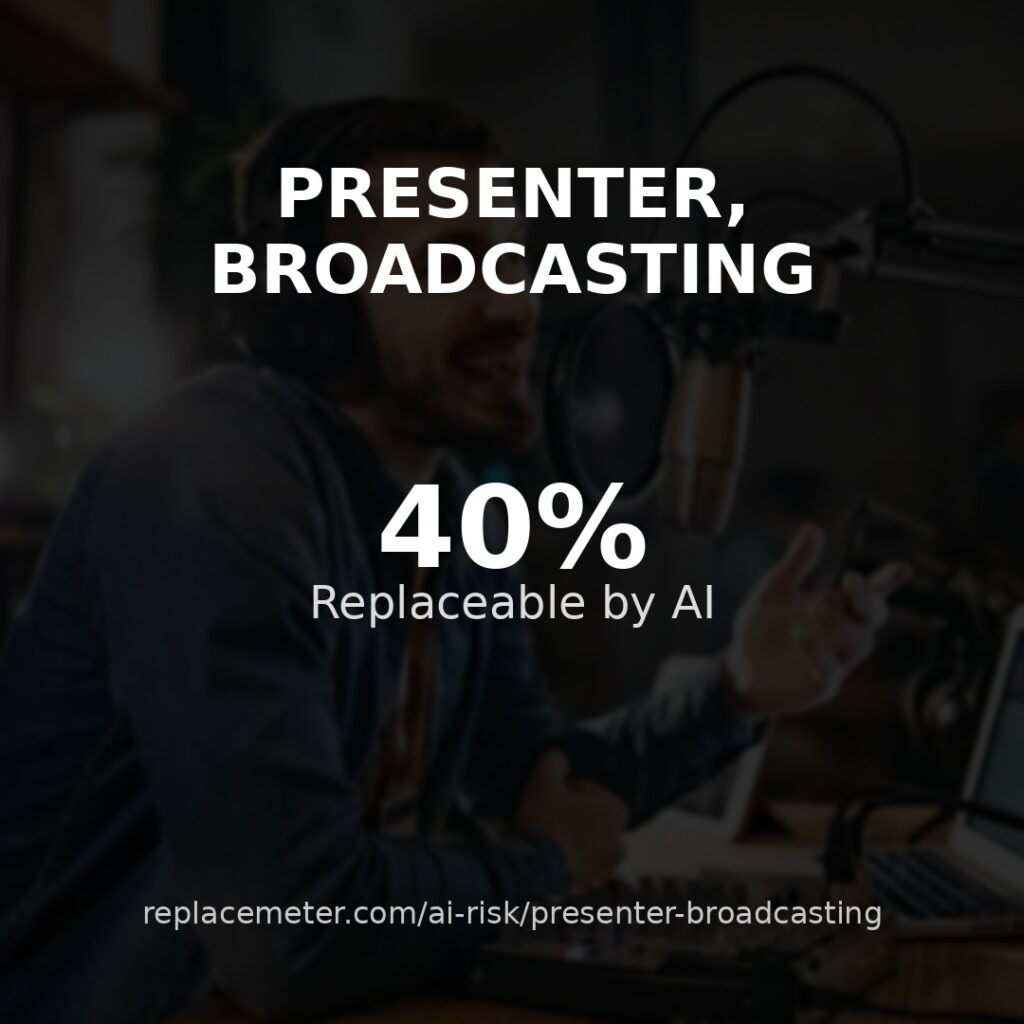 PRESENTER, BROADCASTING

40%
Replaceable by AI

replacemeter.com/ai-risk/presenter-broadcasting